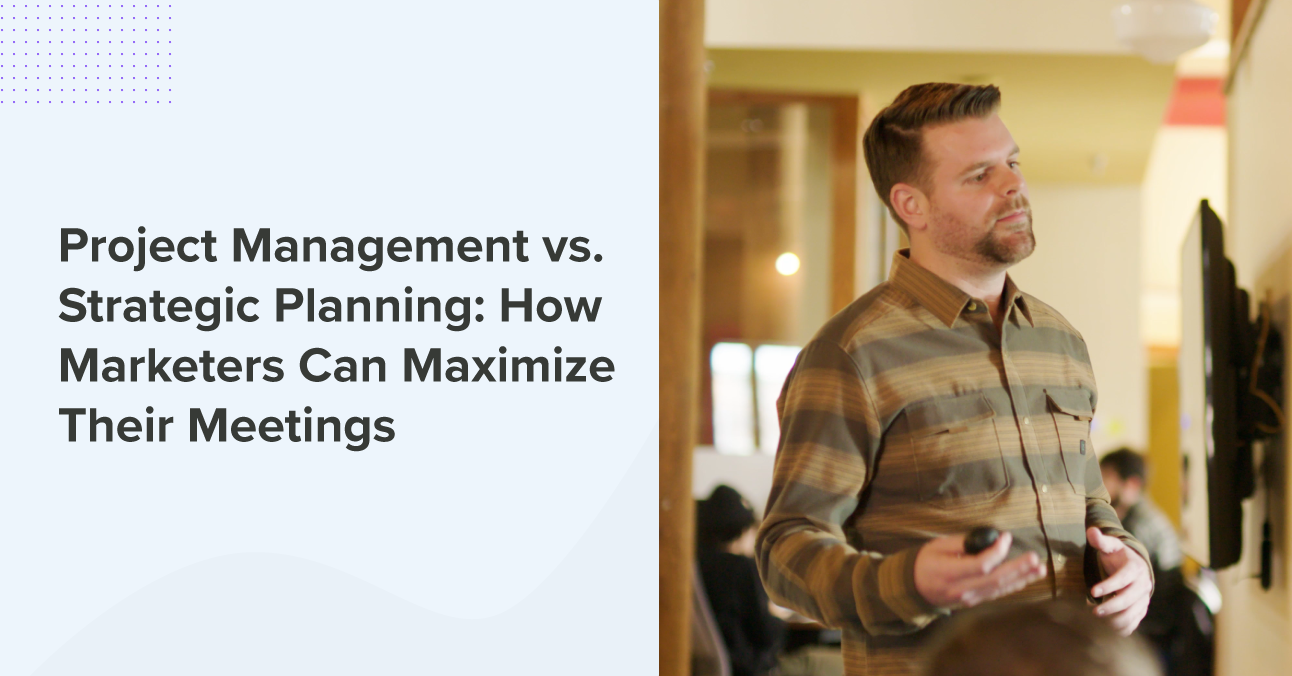 Project Management vs. Strategic Planning: How Marketers Can Maximize Their Meetings